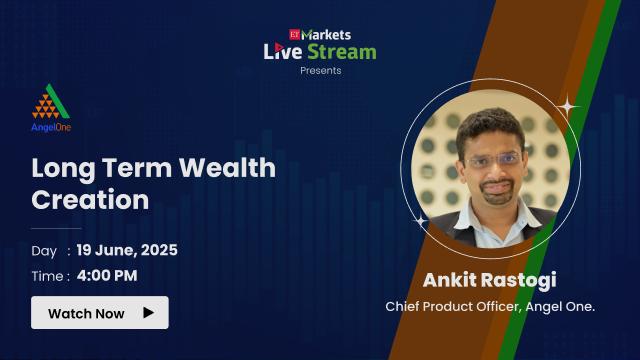 ET Markets
Live Stream
Presents

AngelOne

Long Term Wealth Creation

Day : 19 June, 2025
Time : 4:00 PM

Watch Now

Ankit Rastogi
Chief Product Officer, Angel One.